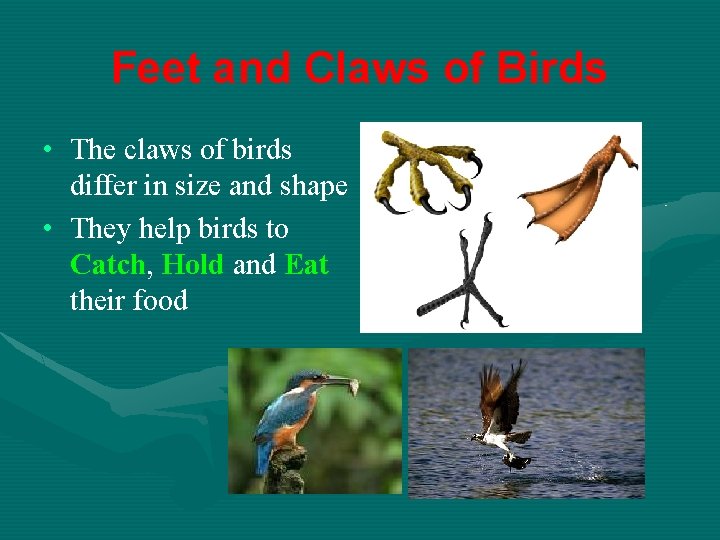 Feet and Claws of Birds

• The claws of birds differ in size and shape

• They help birds to Catch, Hold and Eat their food